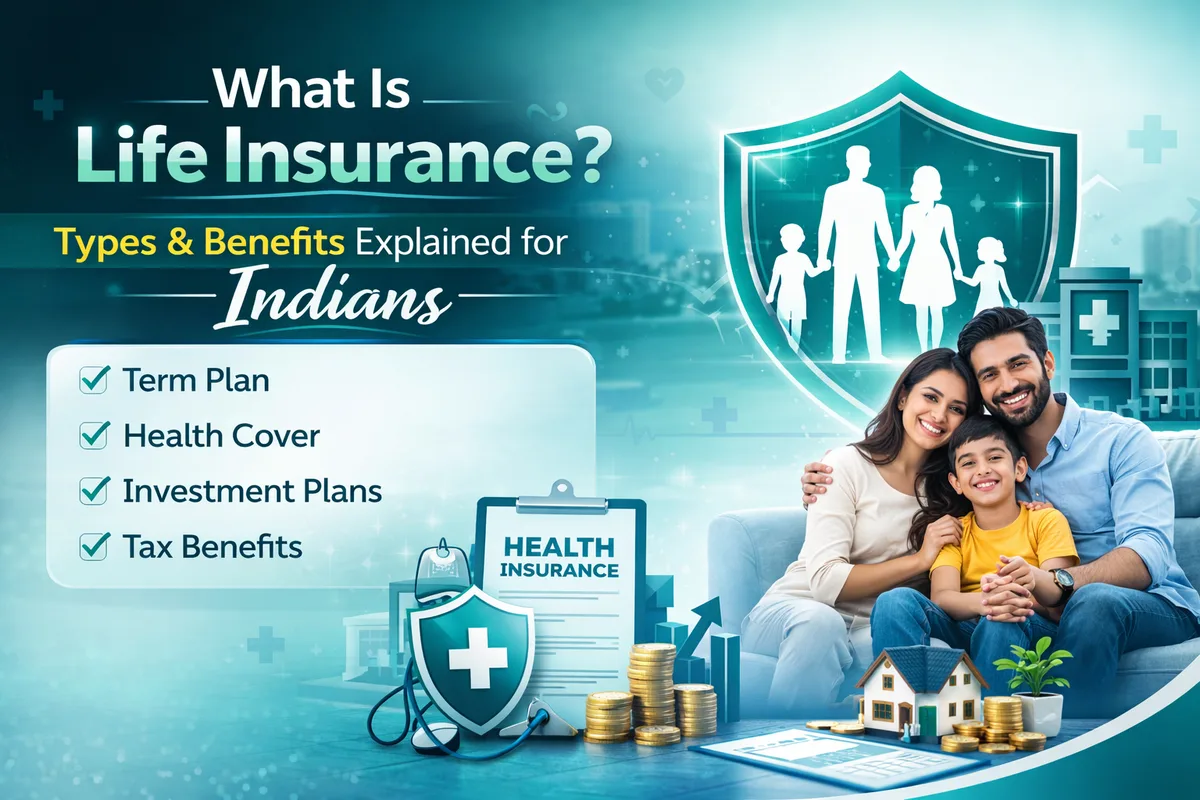 What Is
Life Insurance?
Types & Benefits Explained for
Indians

Term Plan
Health Cover
Investment Plans
Tax Benefits

HEALTH
INSURANCE